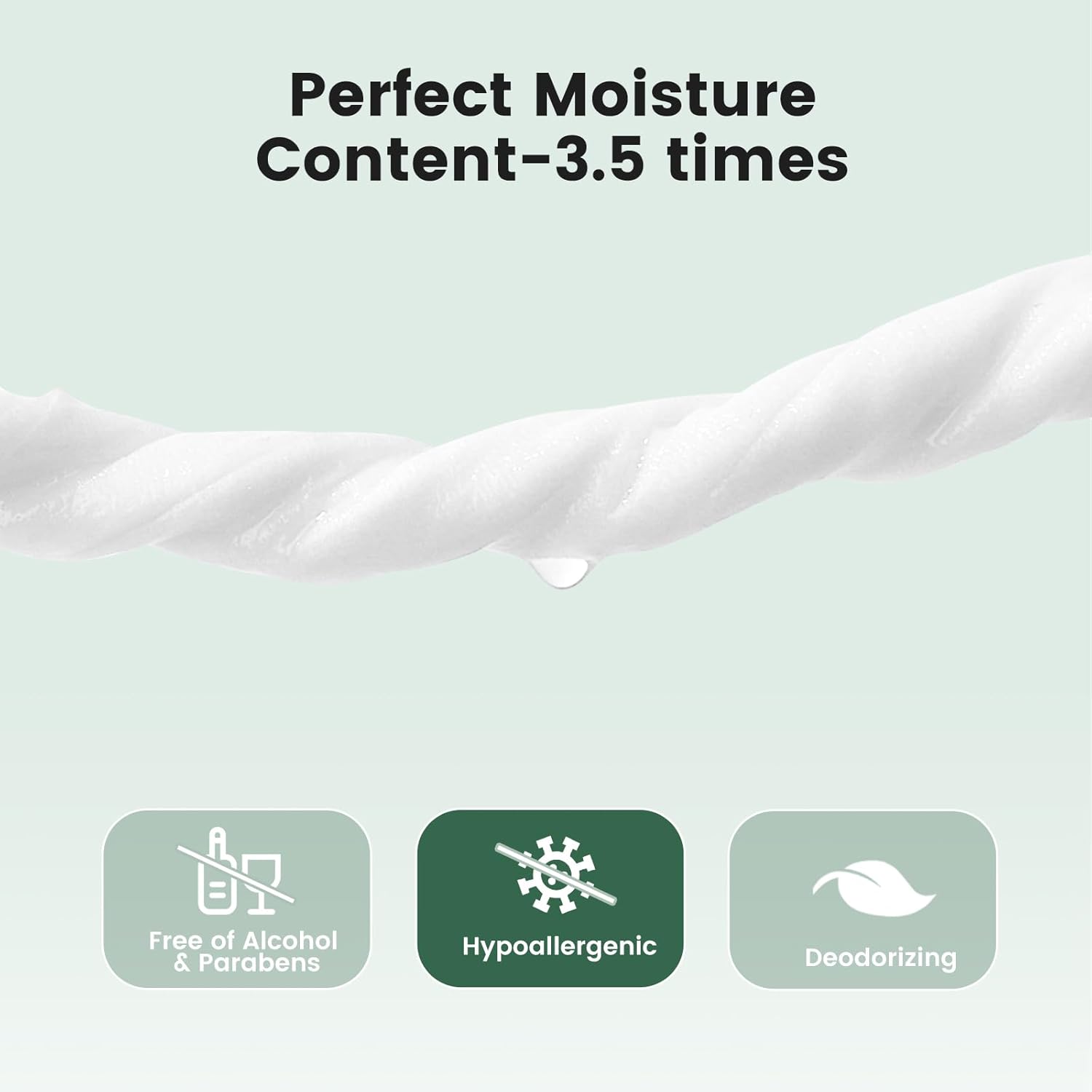 Perfect Moisture Content-3.5 times

Free of Alcohol & Parabens

Hypoallergenic

Deodorizing